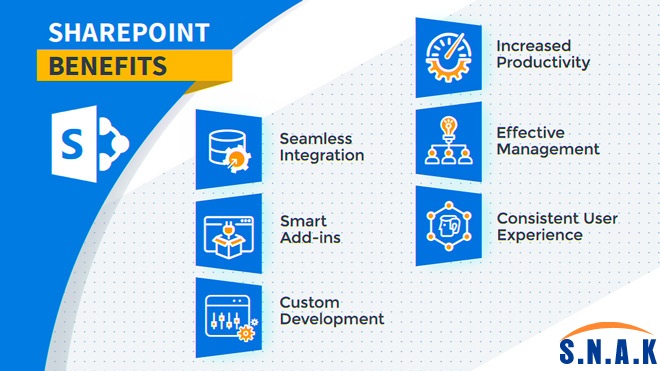 SHAREPOINT
BENEFITS

S

Seamless Integration

Smart Add-ins

Custom Development

Increased Productivity

Effective Management

Consistent User Experience

S.N.A.K